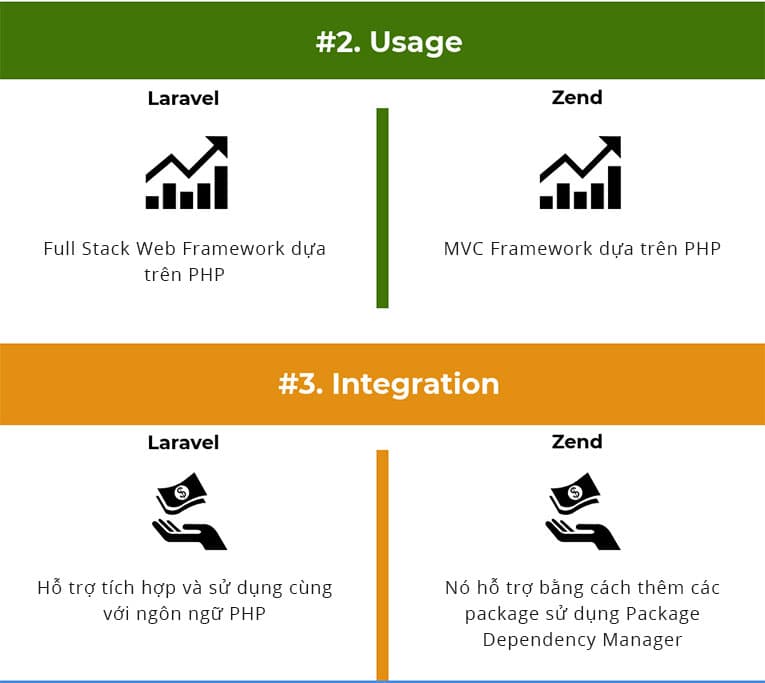 #2. Usage

Laravel

Full Stack Web Framework dựa trên PHP

Zend

MVC Framework dựa trên PHP

#3. Integration

Laravel

Hỗ trợ tích hợp và sử dụng cùng với ngôn ngữ PHP

Zend

Nó hỗ trợ bằng cách thêm các package sử dụng Package Dependency Manager